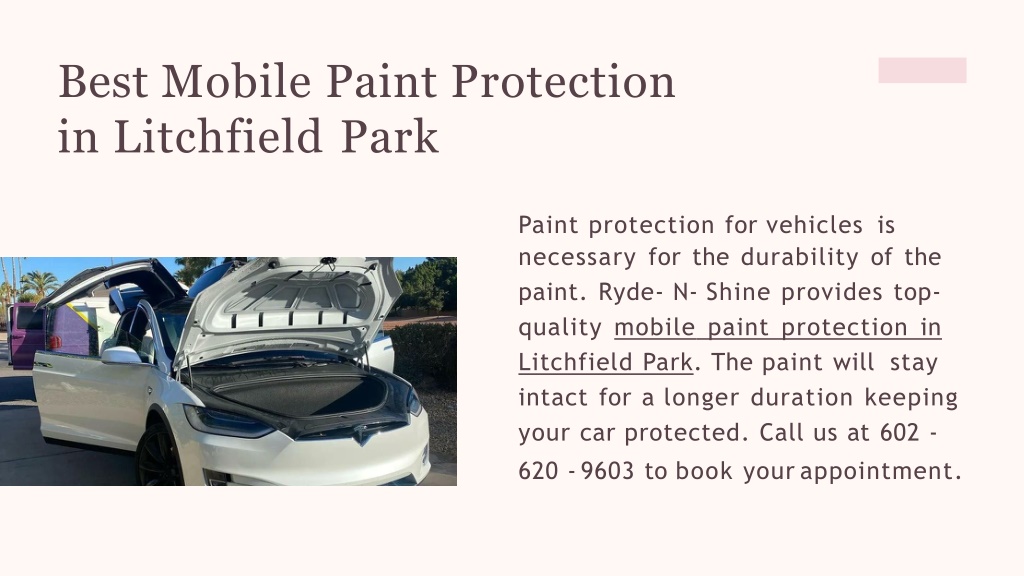 Best Mobile Paint Protection in Litchfield Park

Paint protection for vehicles is necessary for the durability of the paint. Ryde- N- Shine provides top-quality mobile paint protection in Litchfield Park. The paint will stay intact for a longer duration keeping your car protected. Call us at 602 - 620 - 9603 to book your appointment.